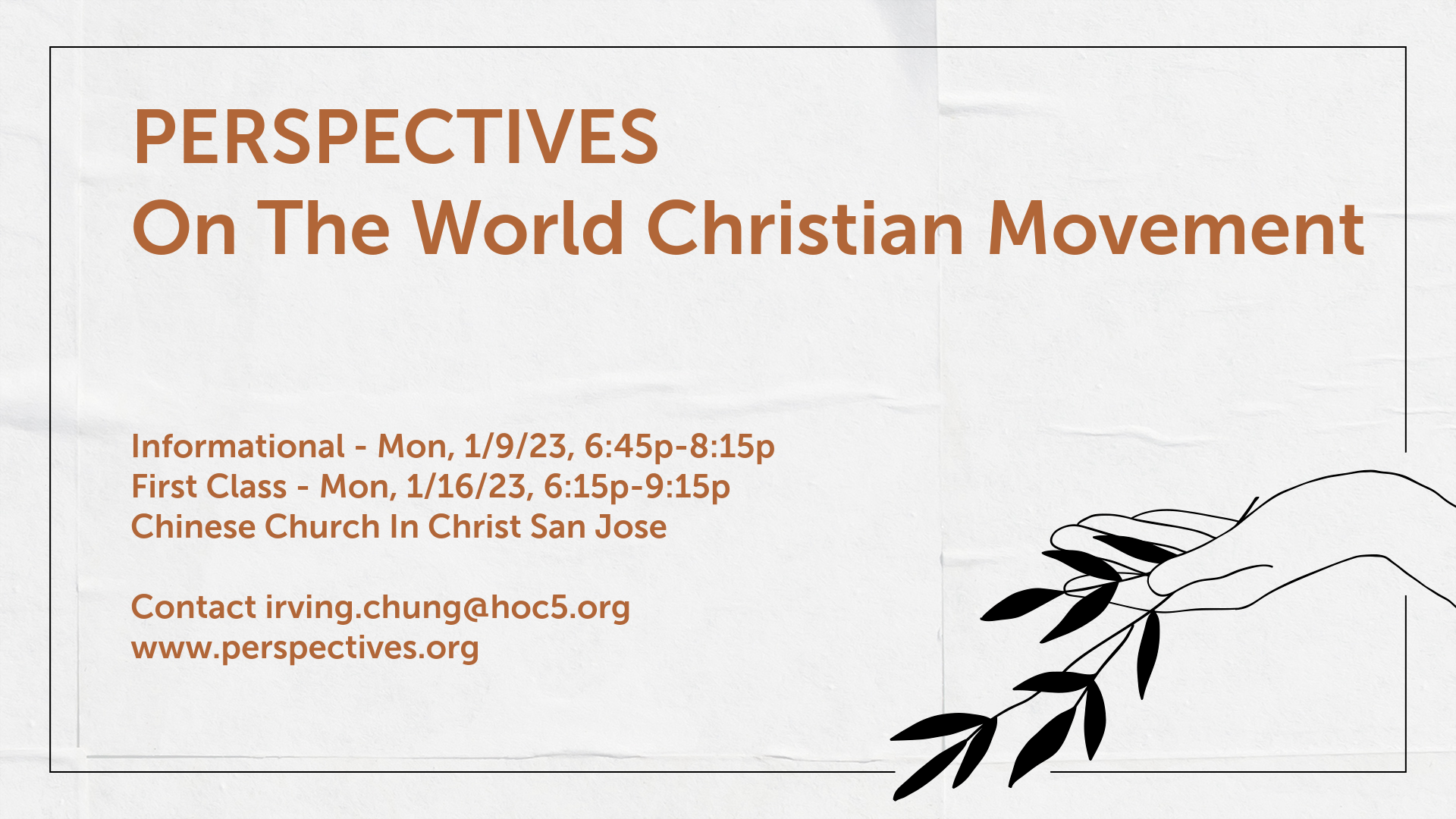 PERSPECTIVES
On The World Christian Movement

Informational - Mon, 1/9/23, 6:45p-8:15p
First Class - Mon, 1/16/23, 6:15p-9:15p
Chinese Church In Christ San Jose

Contact irving.chung@hoc5.org
www.perspectives.org